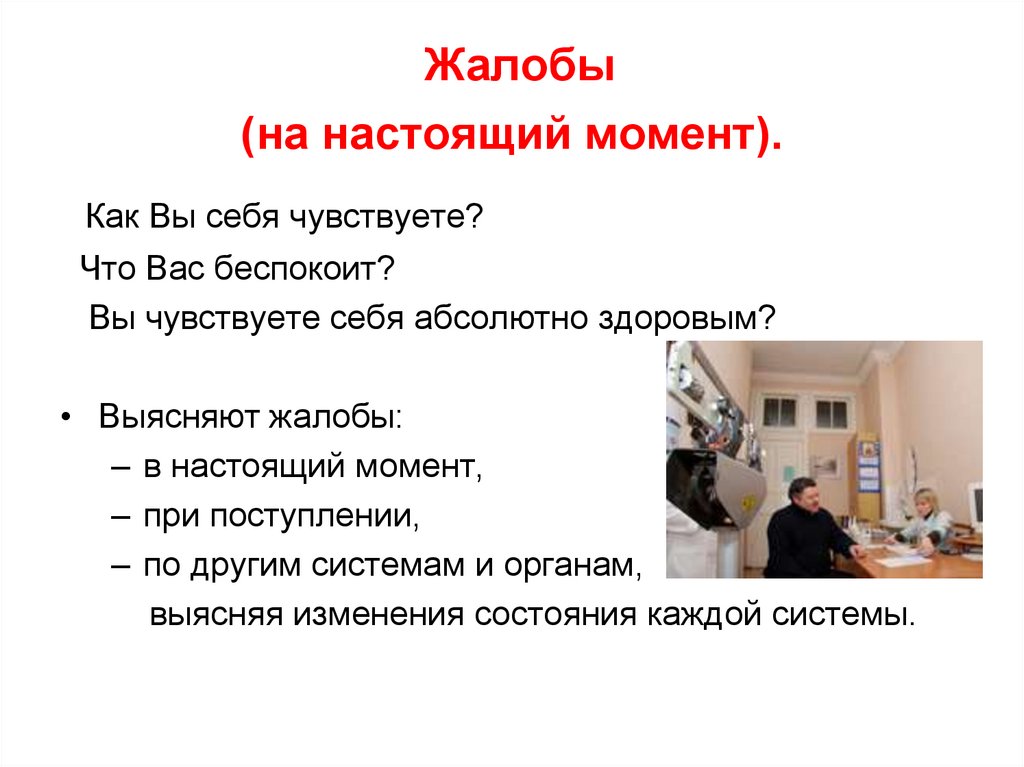 Жалобы
(на настоящий момент).

Как Вы себя чувствуете?
Что Вас беспокоит?
Вы чувствуете себя абсолютно здоровым?

• Выясняют жалобы:
– в настоящий момент,
– при поступлении,
– по другим системам и органам,
выясняя изменения состояния каждой системы.